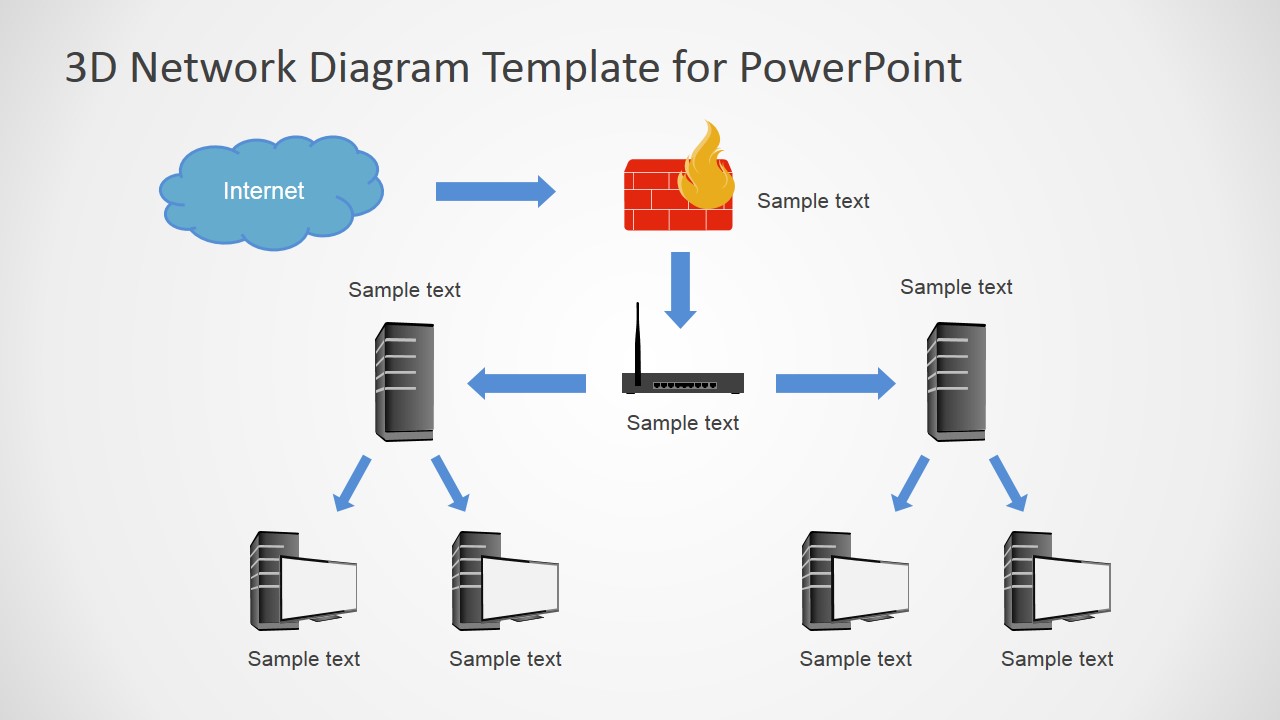 3D Network Diagram Template for PowerPoint

Internet

Sample text

Sample text

Sample text

Sample text

Sample text

Sample text

Sample text

Sample text